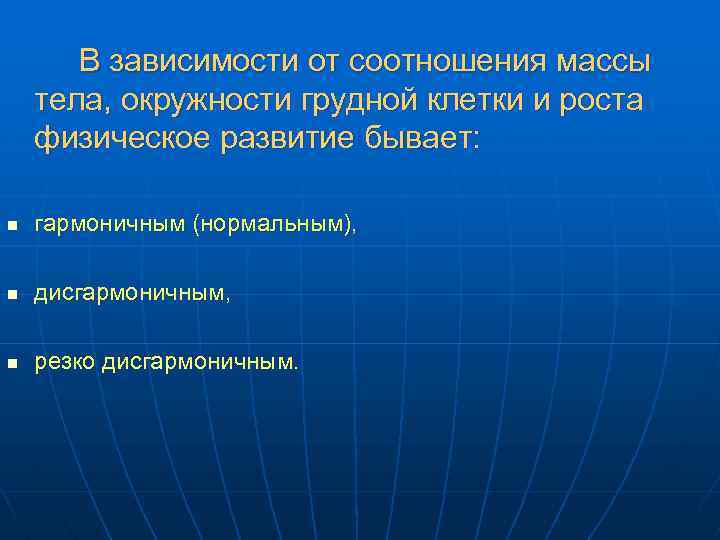 В зависимости от соотношения массы тела, окружности грудной клетки и роста физическое развитие бывает:

- гармоничным (нормальным),
- дисгармоничным,
- резко дисгармоничным.